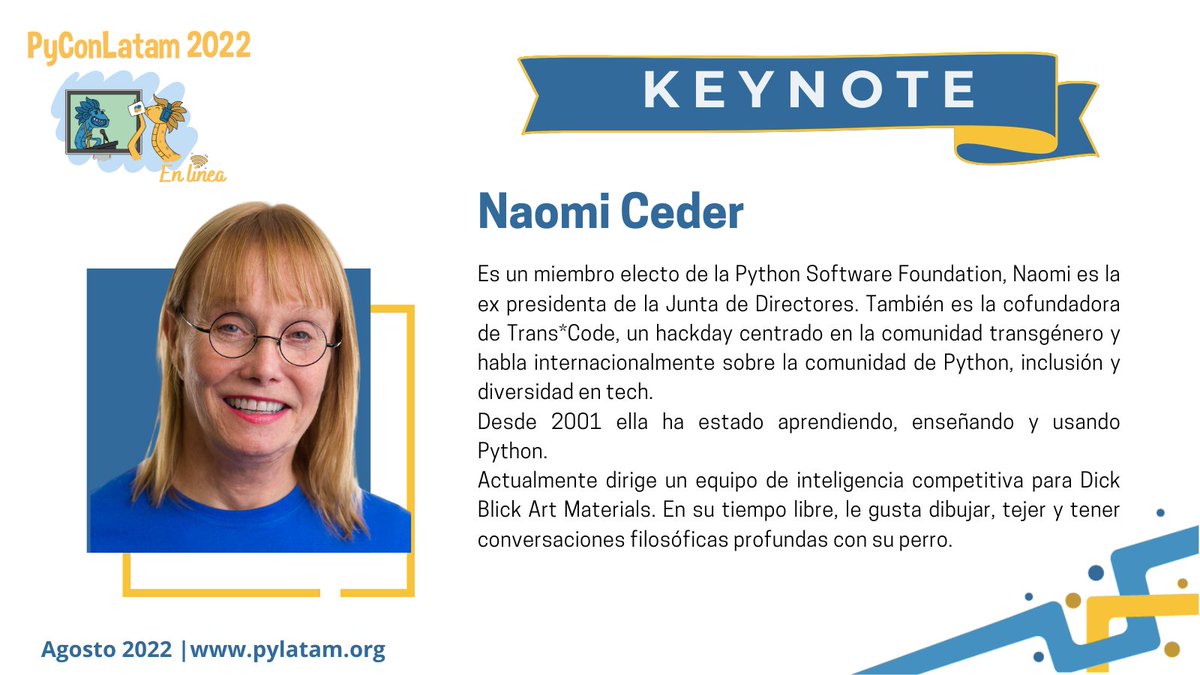 PyConLatam 2022

En línea

KEYNOTE

Naomi Ceder

Es un miembro electo de la Python Software Foundation, Naomi es la ex presidenta de la Junta de Directores. También es la cofundadora de Trans*Code, un hackday centrado en la comunidad transgénero y habla internacionalmente sobre la comunidad de Python, inclusión y diversidad en tech.
Desde 2001 ella ha estado aprendiendo, enseñando y usando Python.
Actualmente dirige un equipo de inteligencia competitiva para Dick Blick Art Materials. En su tiempo libre, le gusta dibujar, tejer y tener conversaciones filosóficas profundas con su perro.

Agosto 2022 | www.pylatam.org